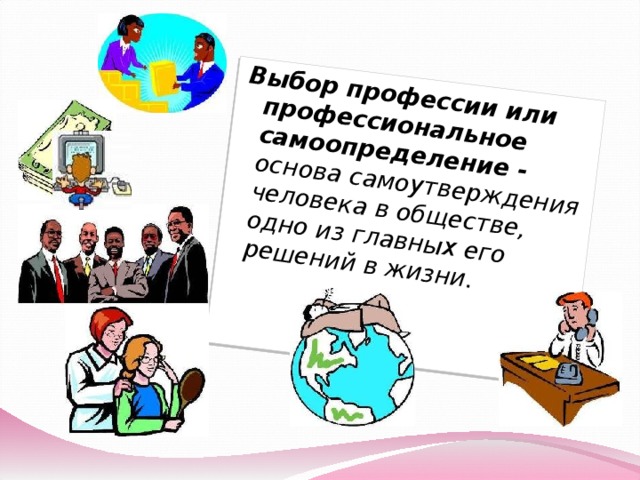 Выбор профессии или профессиональное самоопределение - основа самоутверждения человека в обществе, одно из главных его решений в жизни.